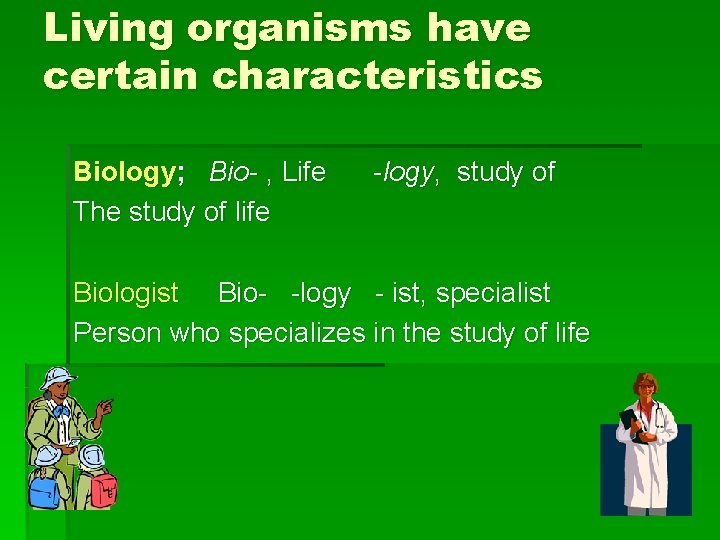 Living organisms have certain characteristics

Biology; Bio- , Life -logy, study of
The study of life

Biologist Bio- -logy - ist, specialist
Person who specializes in the study of life